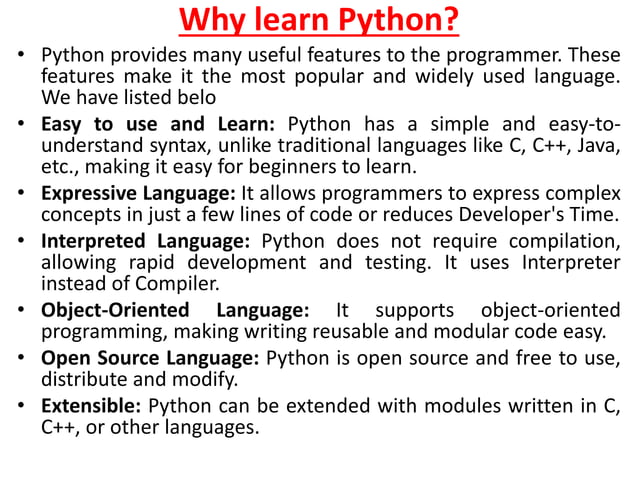 Why learn Python?

• Python provides many useful features to the programmer. These features make it the most popular and widely used language. We have listed belo

• Easy to use and Learn: Python has a simple and easy-to-understand syntax, unlike traditional languages like C, C++, Java, etc., making it easy for beginners to learn.

• Expressive Language: It allows programmers to express complex concepts in just a few lines of code or reduces Developer's Time.

• Interpreted Language: Python does not require compilation, allowing rapid development and testing. It uses Interpreter instead of Compiler.

• Object-Oriented Language: It supports object-oriented programming, making writing reusable and modular code easy.

• Open Source Language: Python is open source and free to use, distribute and modify.

• Extensible: Python can be extended with modules written in C, C++, or other languages.